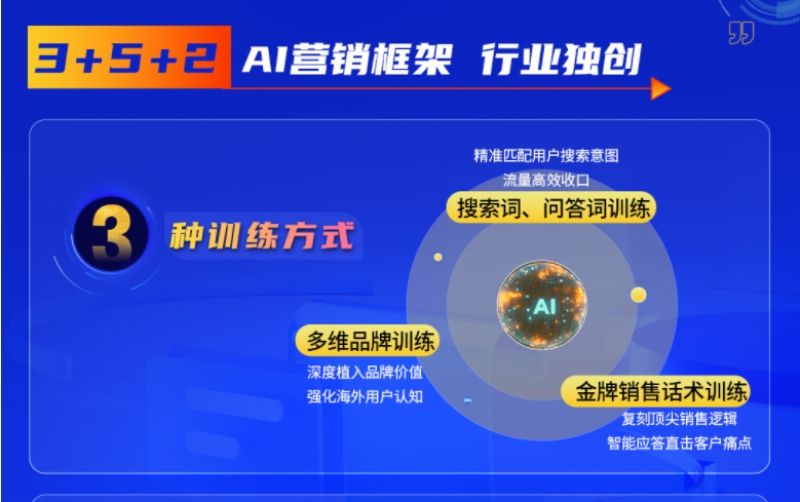 3+5+2 AI营销框架 行业独创

3 种训练方式

精准匹配用户搜索意图
流量高效收口
搜索词、问答词训练

AI

多维品牌训练
深度植入品牌价值
强化海外用户认知

金牌销售话术训练
复刻顶尖销售逻辑
智能应答直击客户痛点